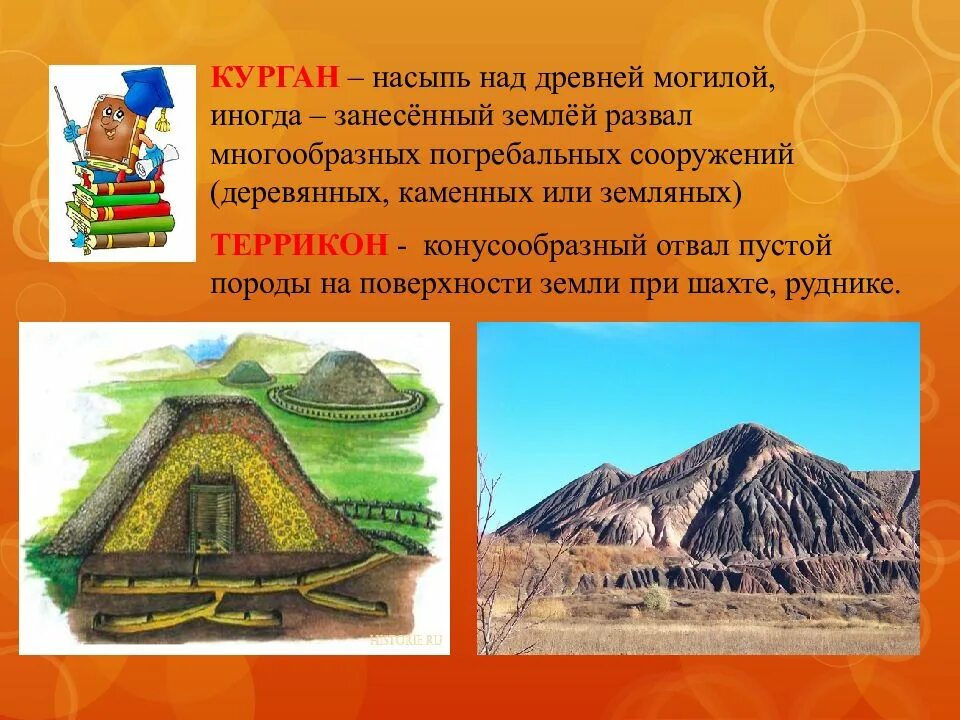 КУРГАН – насыпь над древней могилой, иногда – занесённый землёй развал многообразных погребальных сооружений (деревянных, каменных или земляных)

ТЕРРИКОН - конусообразный отвал пустой породы на поверхности земли при шахте, руднике.

HISTORIE.RU